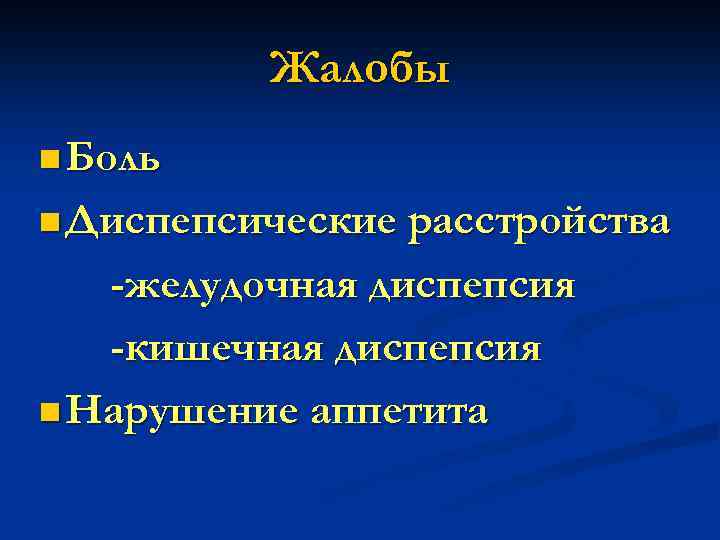 Жалобы

Боль

Диспепсические расстройства

-желудочная диспепсия

-кишечная диспепсия

Нарушение аппетита